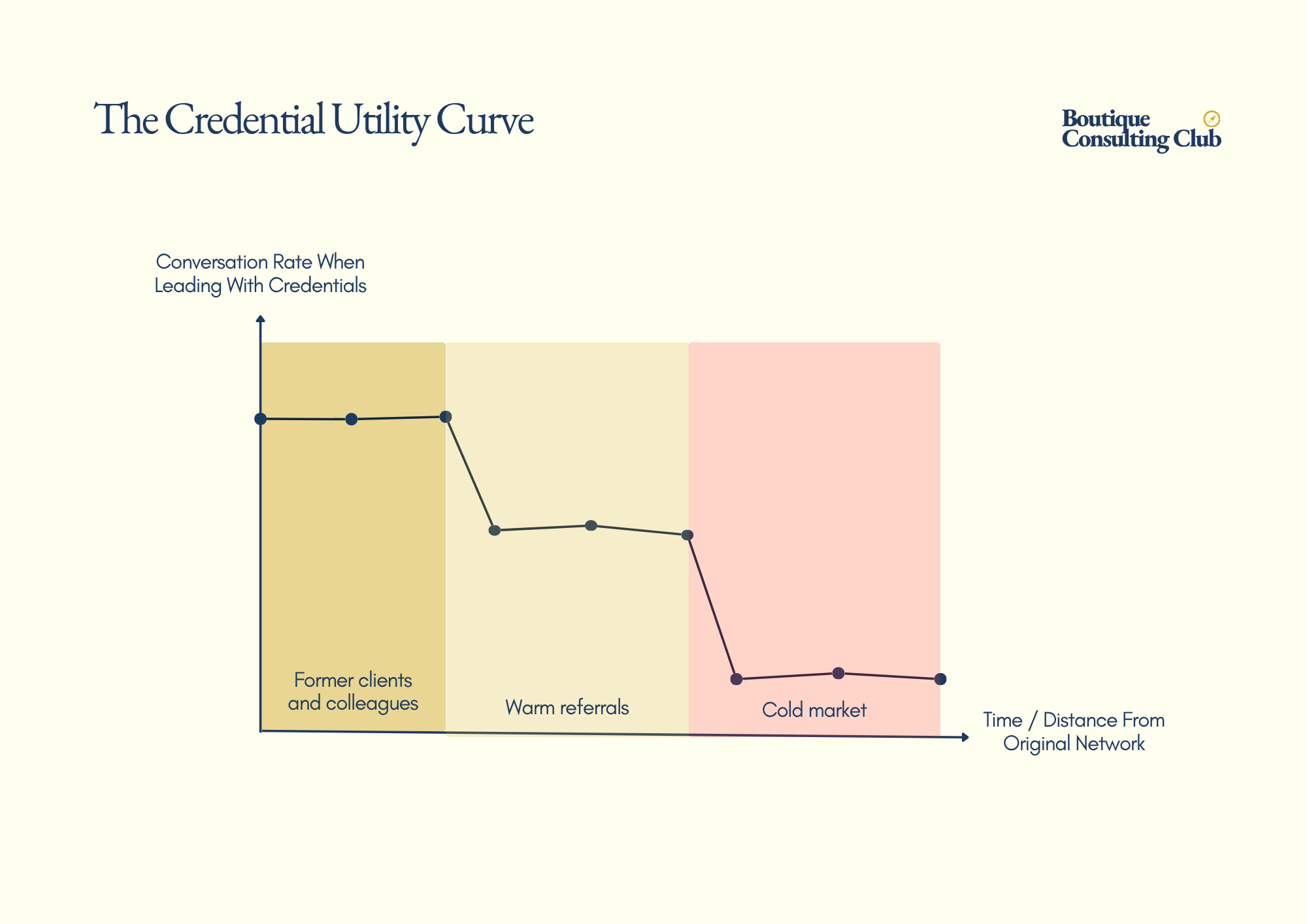 The Credential Utility Curve

Boutique Consulting Club

Conversation Rate When Leading With Credentials

Former clients and colleagues

Warm referrals

Cold market

Time / Distance From Original Network